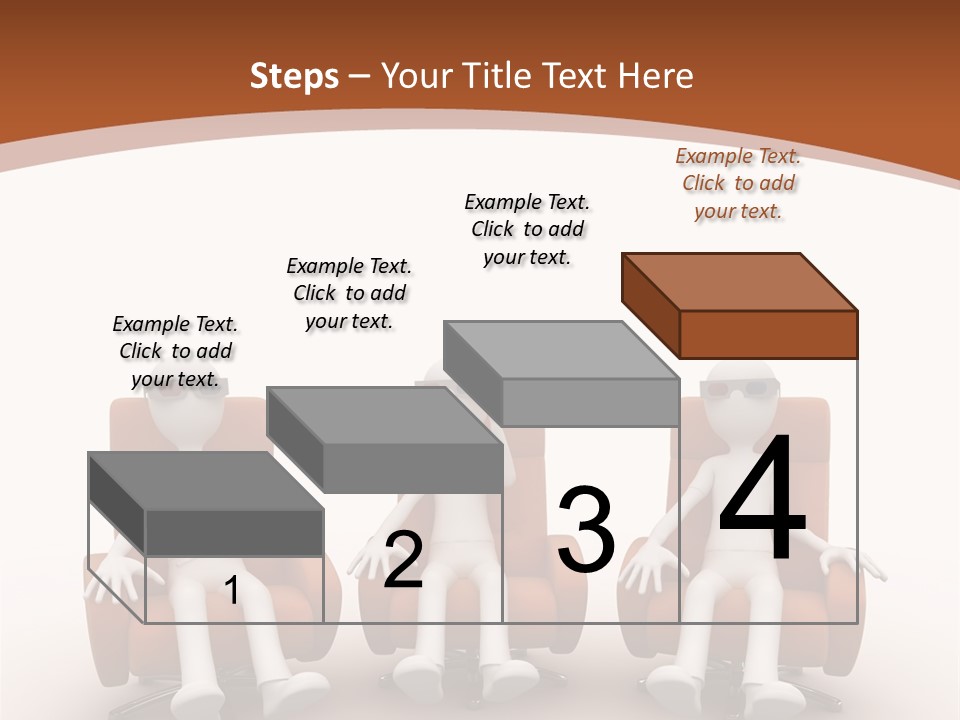 Steps – Your Title Text Here

Example Text. Click to add your text.

Example Text. Click to add your text.

Example Text. Click to add your text.

Example Text. Click to add your text.

1

2

3

4